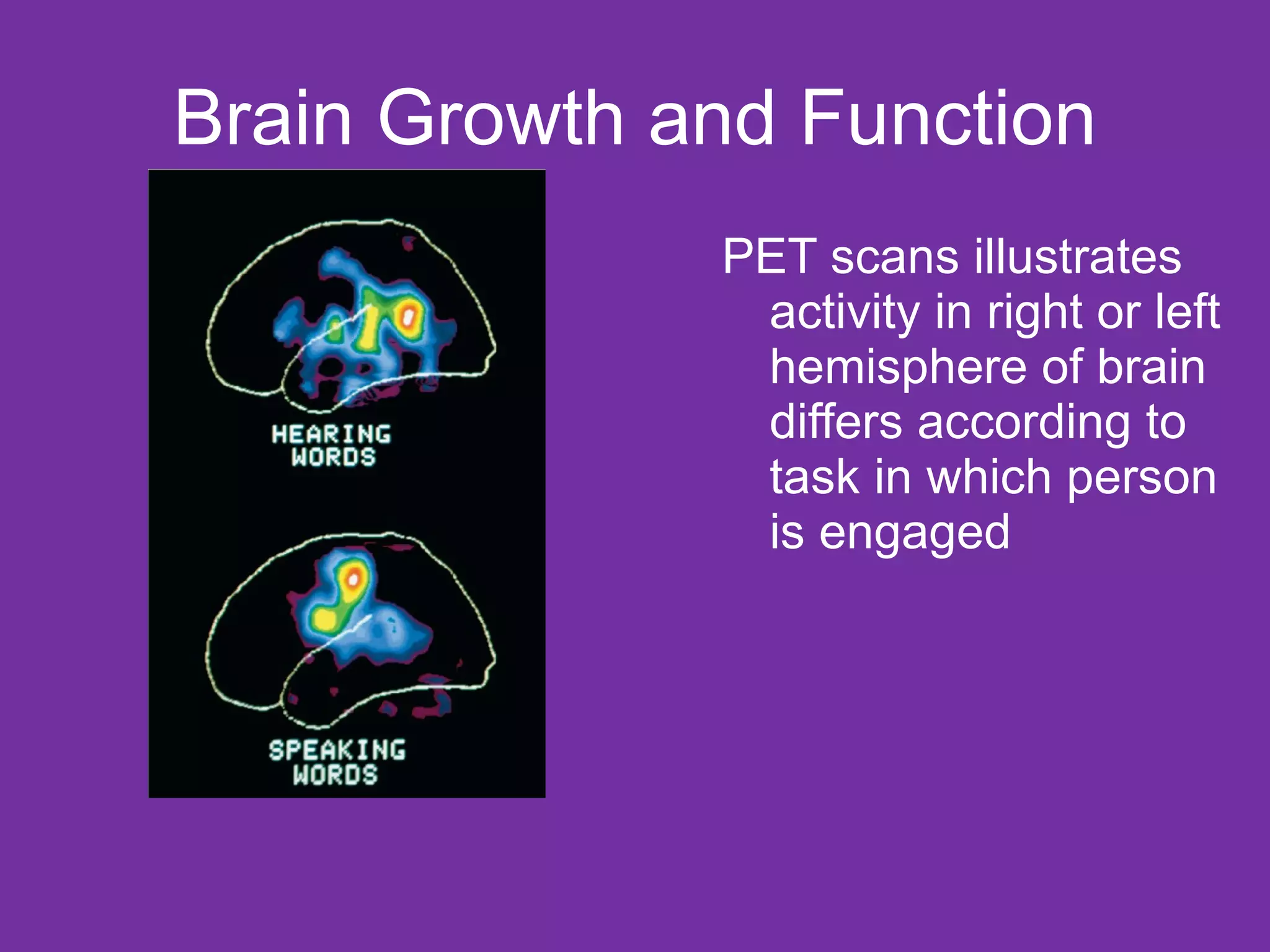 Brain Growth and Function

HEARING WORDS

SPEAKING WORDS

PET scans illustrates activity in right or left hemisphere of brain differs according to task in which person is engaged